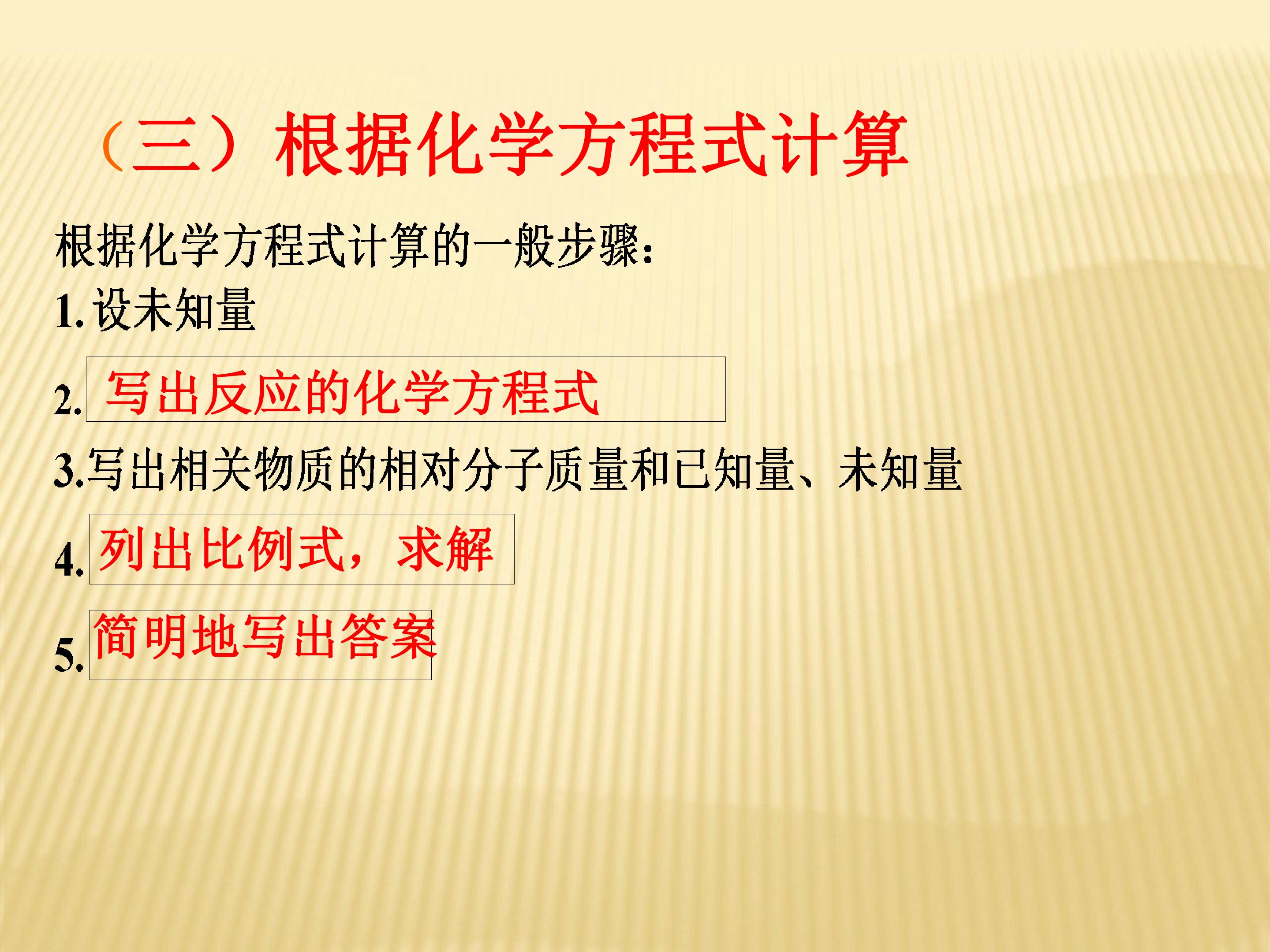 （三）根据化学方程式计算

根据化学方程式计算的一般步骤：

1. 设未知量

2. 写出反应的化学方程式

3.写出相关物质的相对分子质量和已知量、未知量

4. 列出比例式，求解

5. 简明地写出答案